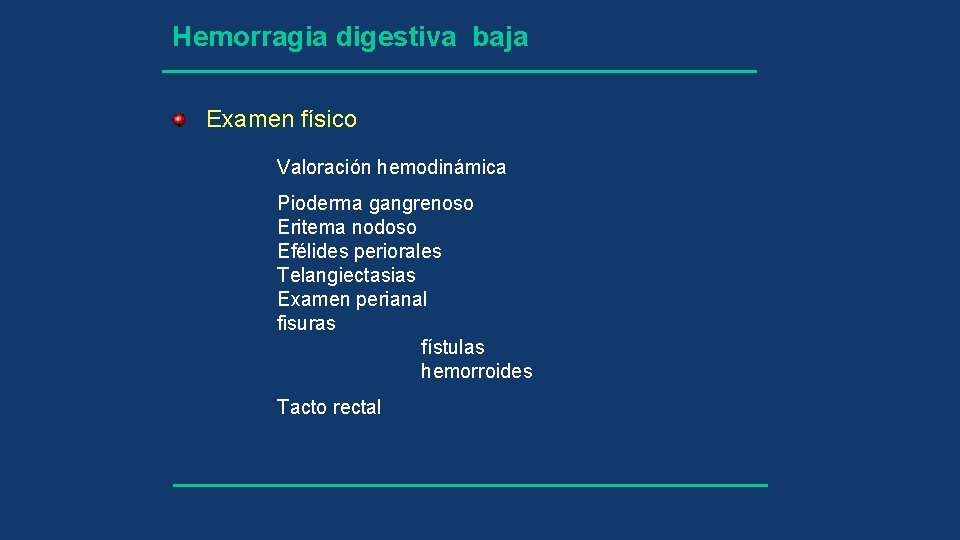 Hemorragia digestiva baja

Examen físico

Valoración hemodinámica

Pioderma gangrenoso
Eritema nodoso
Efélides periorales
Telangiectasias
Examen perianal
fisuras
fístulas
hemorroides

Tacto rectal